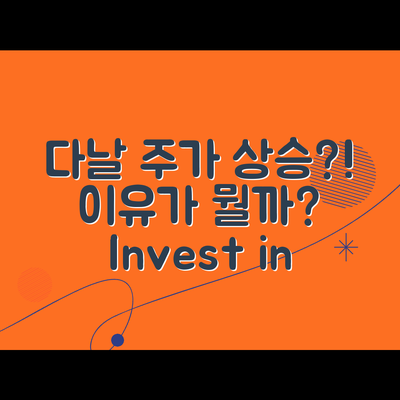 다날 주가 상승?!
이유가 뭘까?
Invest in